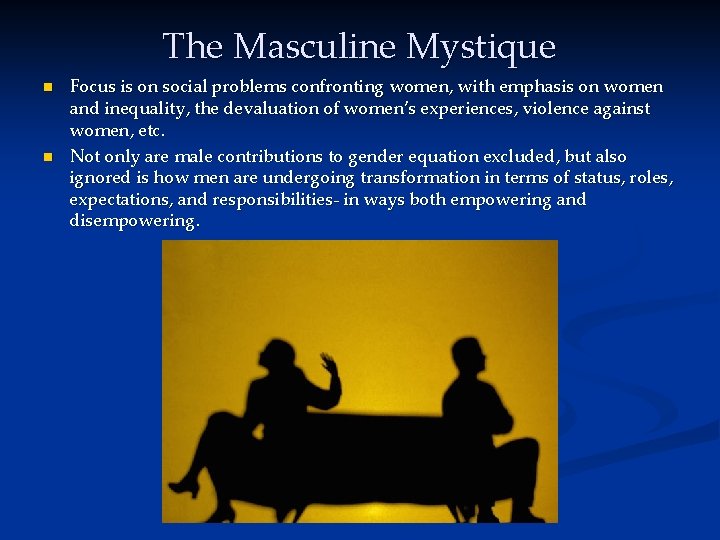 The Masculine Mystique

- Focus is on social problems confronting women, with emphasis on women and inequality, the devaluation of women's experiences, violence against women, etc.
- Not only are male contributions to gender equation excluded, but also ignored is how men are undergoing transformation in terms of status, roles, expectations, and responsibilities- in ways both empowering and disempowering.